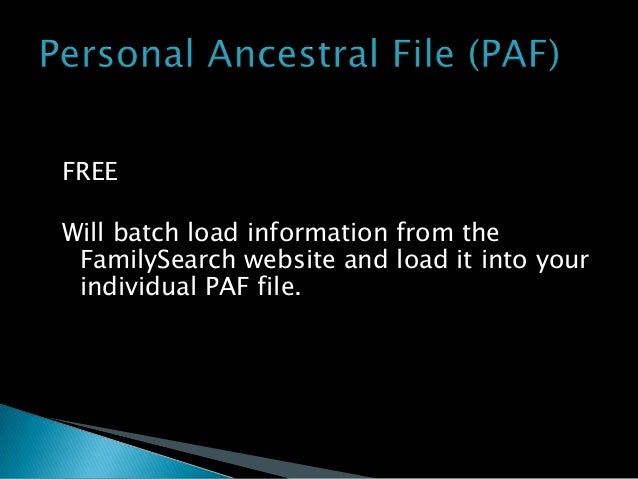 Personal Ancestral File (PAF)

FREE

Will batch load information from the FamilySearch website and load it into your individual PAF file.